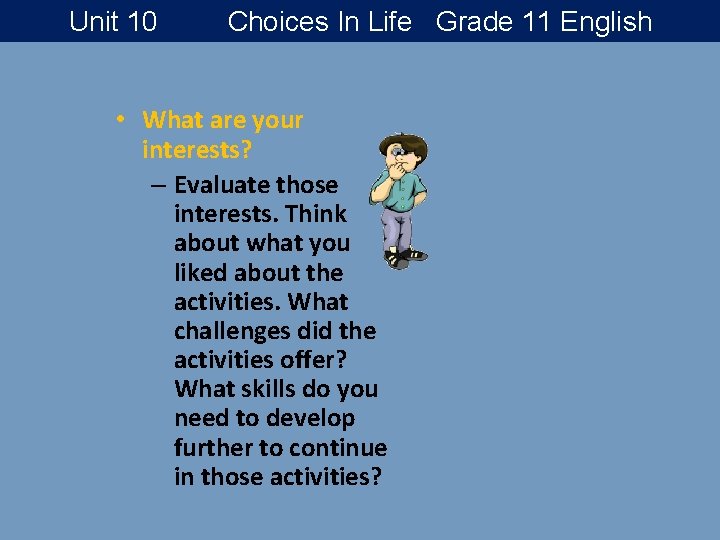 Unit 10 Choices In Life Grade 11 English

• What are your interests?

– Evaluate those interests. Think about what you liked about the activities. What challenges did the activities offer? What skills do you need to develop further to continue in those activities?